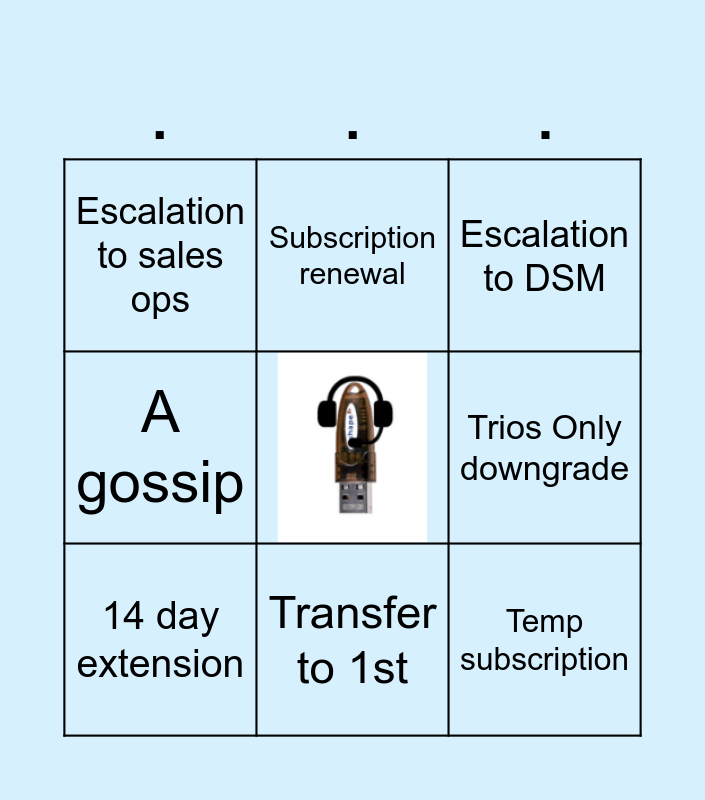 | . | . | . |
|---|---|---|
| Escalation to sales ops | Subscription renewal | Escalation to DSM |
| A gossip | shape | Trios Only downgrade |
| 14 day extension | Transfer to 1st | Temp subscription |